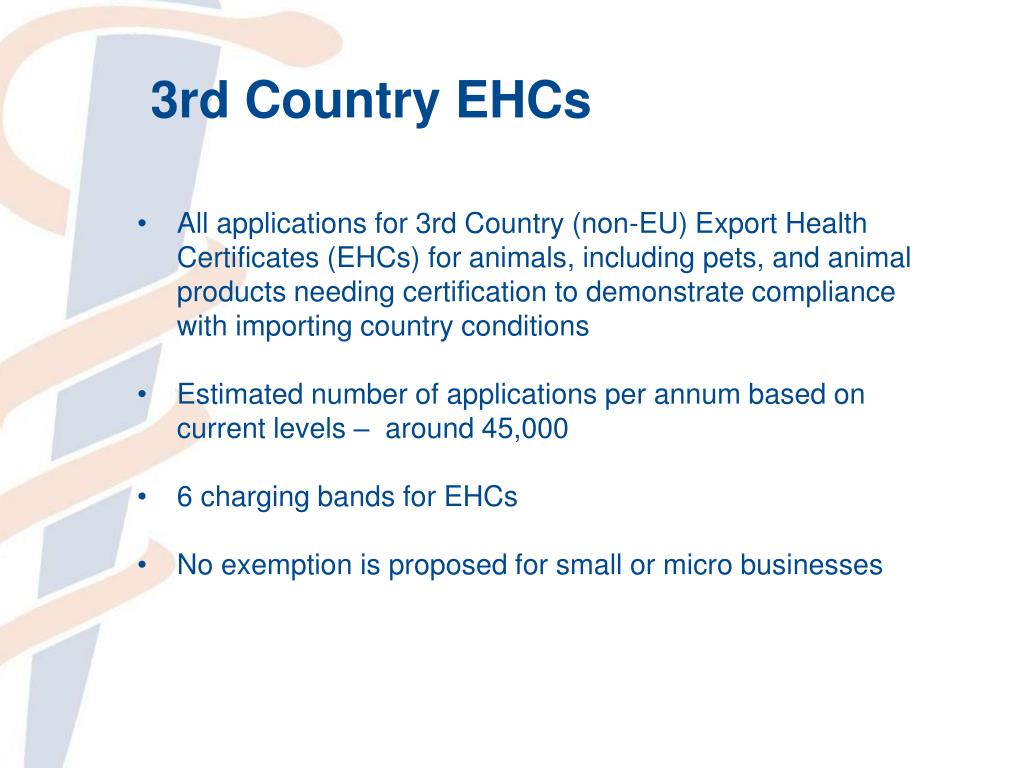 3rd Country EHCs

• All applications for 3rd Country (non-EU) Export Health Certificates (EHCs) for animals, including pets, and animal products needing certification to demonstrate compliance with importing country conditions

• Estimated number of applications per annum based on current levels – around 45,000

• 6 charging bands for EHCs

• No exemption is proposed for small or micro businesses